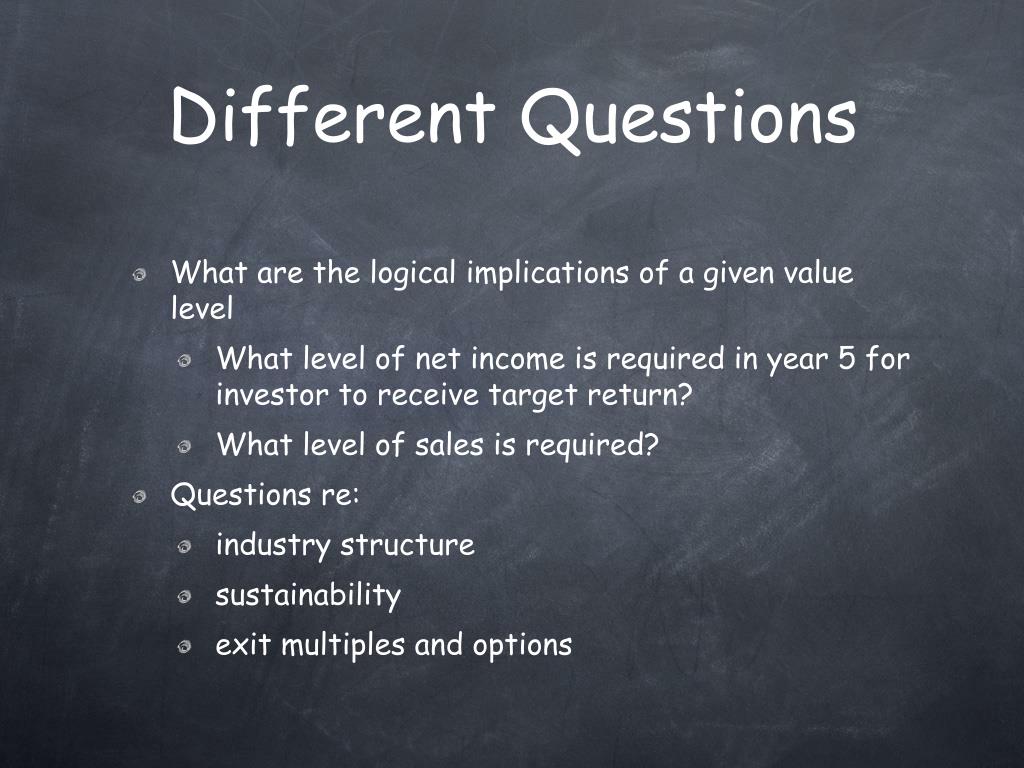 Different Questions

What are the logical implications of a given value level

What level of net income is required in year 5 for investor to receive target return?

What level of sales is required?

Questions re:

industry structure

sustainability

exit multiples and options